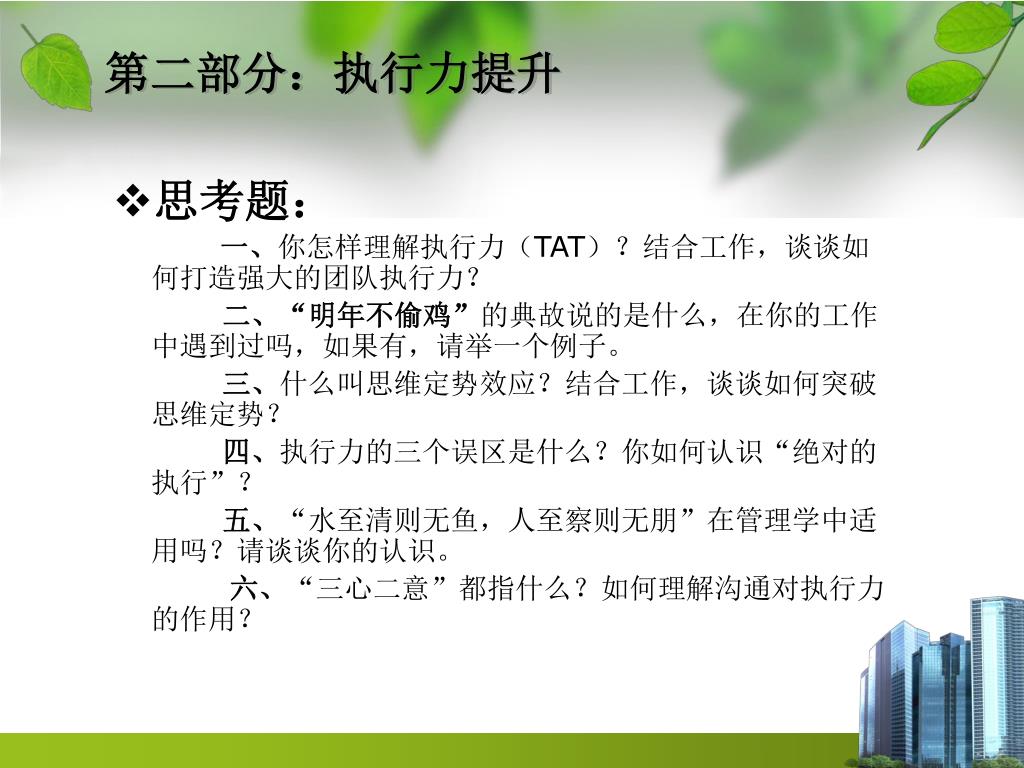 第二部分：执行力提升

❖思考题：

一、你怎样理解执行力（TAT）？结合工作，谈谈如何打造强大的团队执行力？

二、“明年不偷鸡”的典故说的是什么，在你的工作中遇到过吗，如果有，请举一个例子。

三、什么叫思维定势效应？结合工作，谈谈如何突破思维定势？

四、执行力的三个误区是什么？你如何认识“绝对的执行”？

五、“水至清则无鱼，人至察则无朋”在管理学中适用吗？请谈谈你的认识。

六、“三心二意”都指什么？如何理解沟通对执行力的作用？